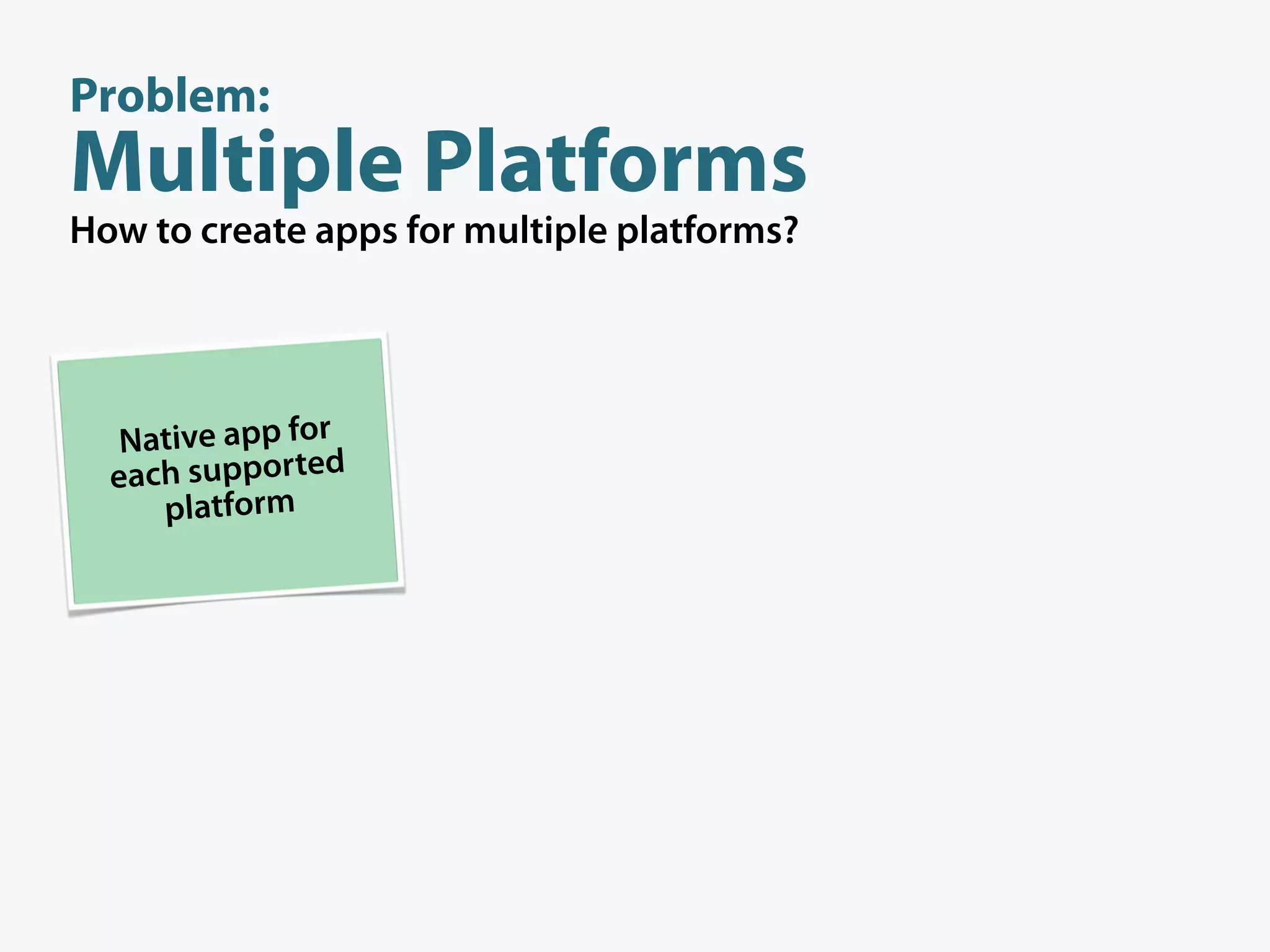 Problem:
Multiple Platforms
How to create apps for multiple platforms?

Native app for each supported platform